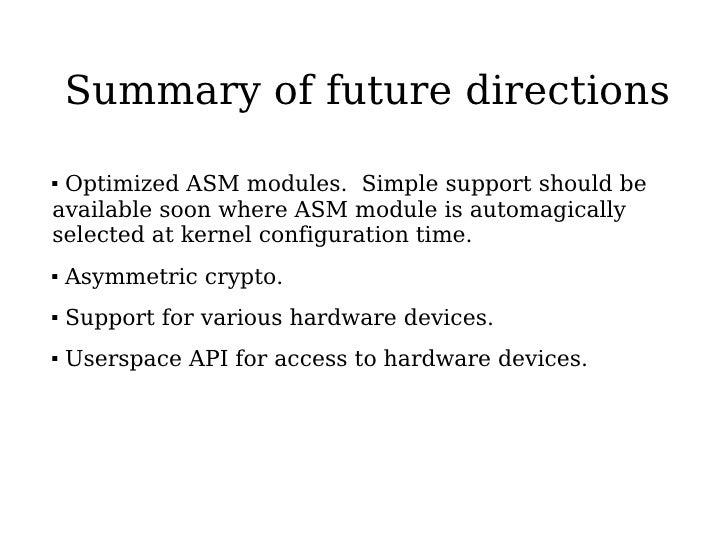 Summary of future directions

▪ Optimized ASM modules.  Simple support should be available soon where ASM module is automagically selected at kernel configuration time.

▪ Asymmetric crypto.

▪ Support for various hardware devices.

▪ Userspace API for access to hardware devices.